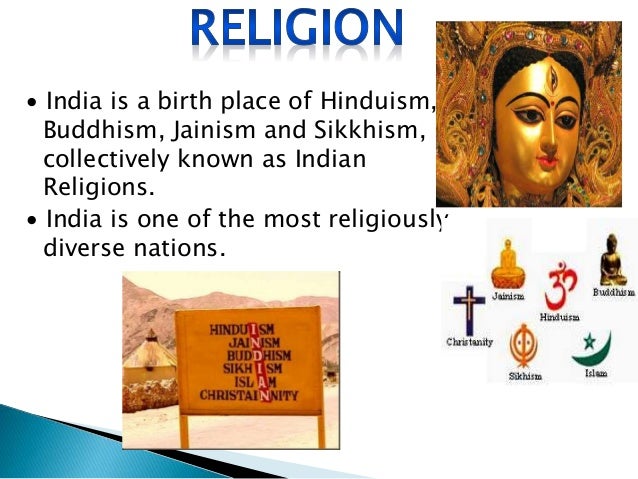 RELIGION

• India is a birth place of Hinduism, Buddhism, Jainism and Sikkhism, collectively known as Indian Religions.

• India is one of the most religiously diverse nations.

HINDUISM
JAINISM
BUDDHISM
SIKHISM
ISLAM
CHRISTAINNITY

Jainism
Buddhism
Hinduism
Christanity
Sikhism
Islam